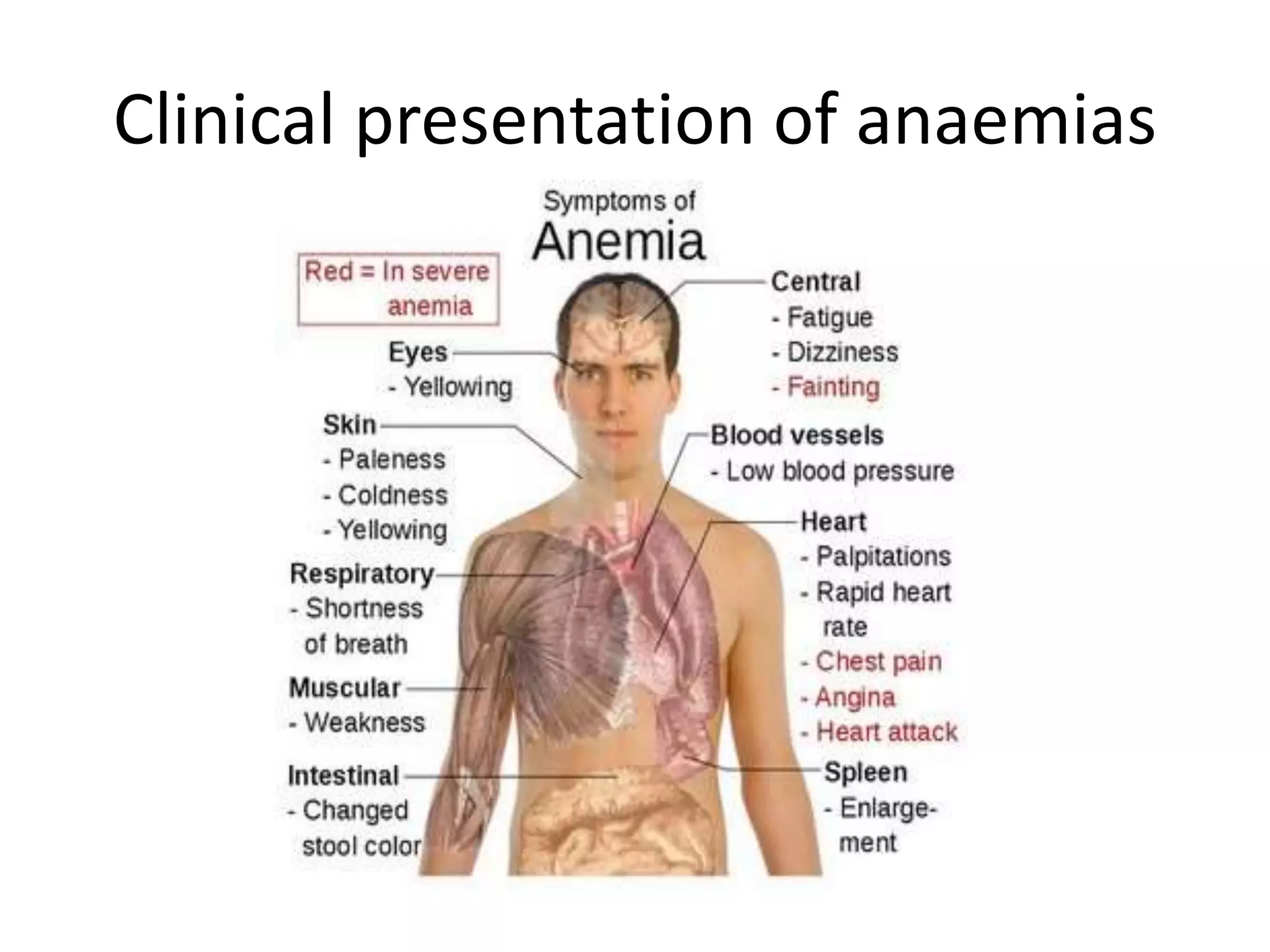 Clinical presentation of anaemias

Symptoms of
Anemia

Red = In severe anemia

Eyes
- Yellowing

Skin
- Paleness
- Coldness
- Yellowing

Respiratory
- Shortness of breath

Muscular
- Weakness

Intestinal
- Changed stool color

Central
- Fatigue
- Dizziness
- Fainting

Blood vessels
- Low blood pressure

Heart
- Palpitations
- Rapid heart rate
- Chest pain
- Angina
- Heart attack

Spleen
- Enlargement